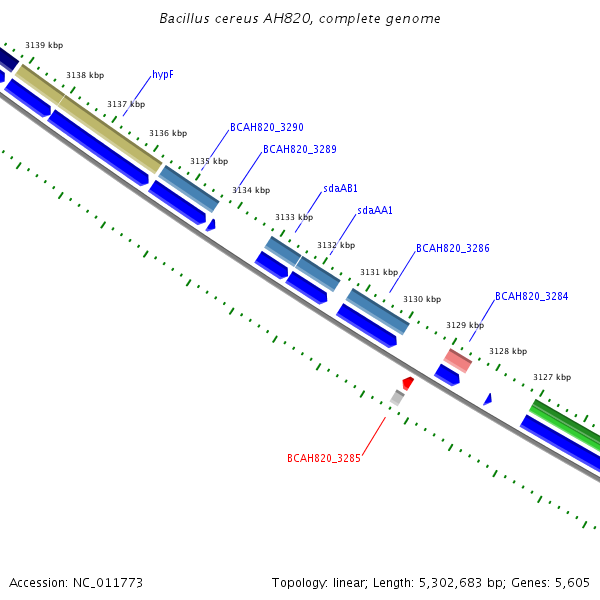 Bacillus cereus AH820, complete genome

3139 kbp

3138 kbp

hypF

3137 kbp

3136 kbp

BCAH820_3290

3135 kbp

BCAH820_3289

3134 kbp

sdaAB1

3133 kbp

sdaAA1

3132 kbp

BCAH820_3286

3131 kbp

3130 kbp

BCAH820_3284

3129 kbp

3128 kbp

3127 kbp

BCAH820_3285

Accession: NC_011773

Topology: linear; Length: 5,302,683 bp; Genes: 5,605